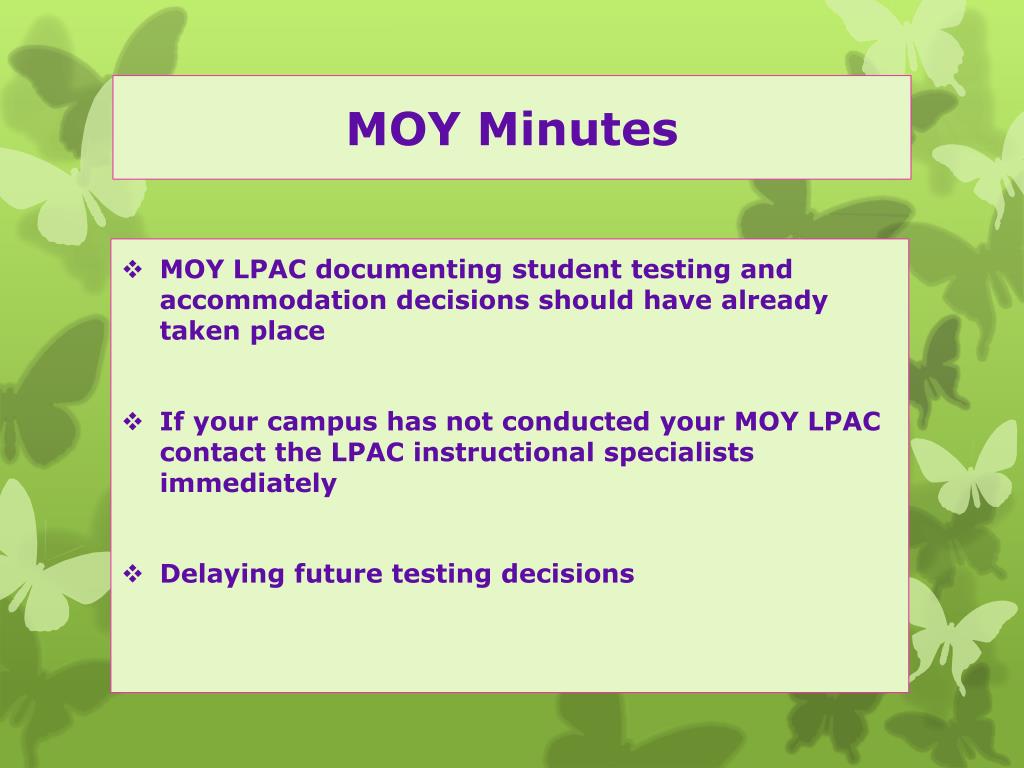 MOY Minutes

❖ MOY LPAC documenting student testing and accommodation decisions should have already taken place

❖ If your campus has not conducted your MOY LPAC contact the LPAC instructional specialists immediately

❖ Delaying future testing decisions